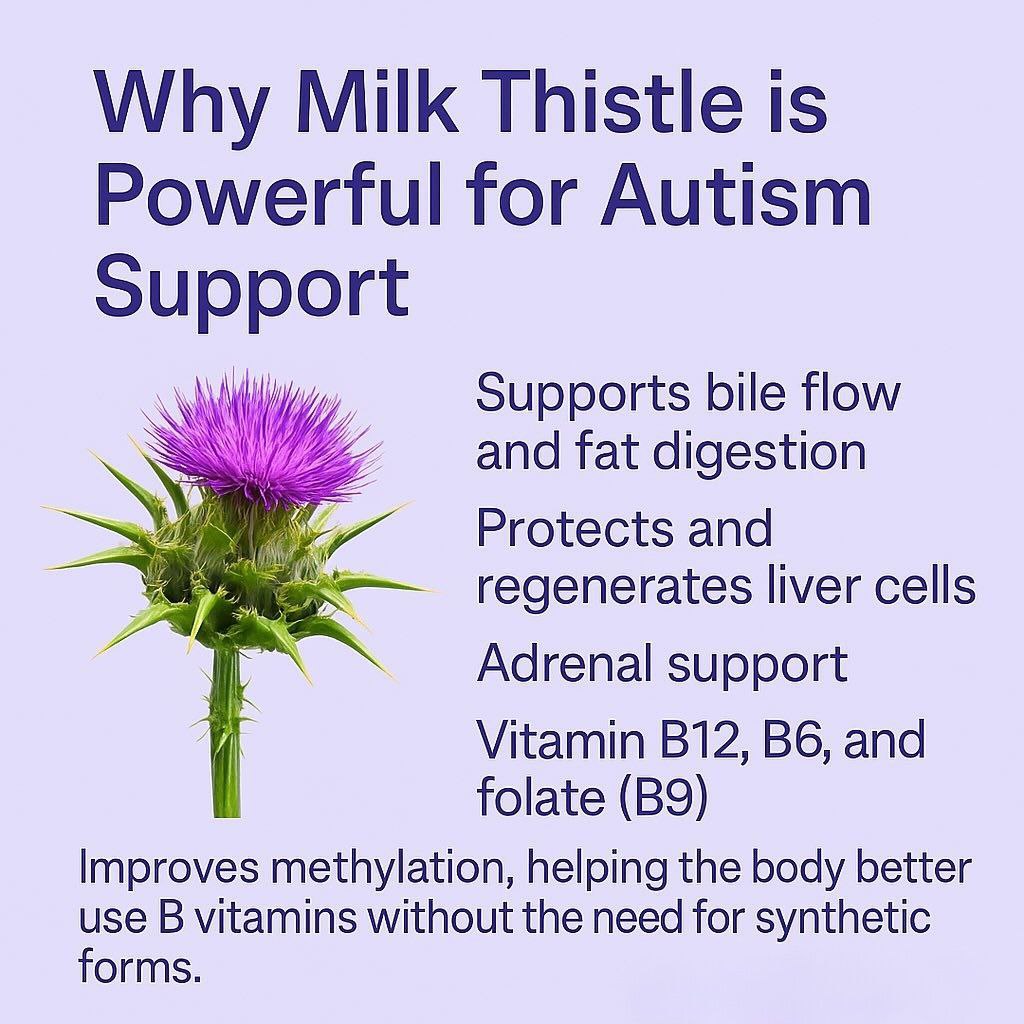 Why Milk Thistle is Powerful for Autism Support

Supports bile flow and fat digestion

Protects and regenerates liver cells

Adrenal support

Vitamin B12, B6, and folate (B9)

Improves methylation, helping the body better use B vitamins without the need for synthetic forms.